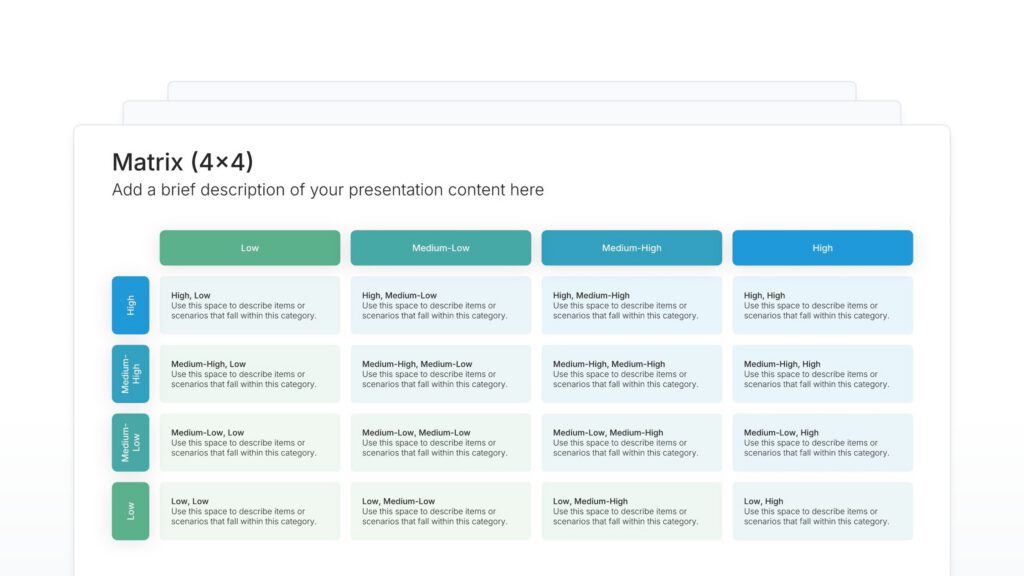 Matrix (4×4)
Add a brief description of your presentation content here

| | Low | Medium-Low | Medium-High | High |
|---|---|---|---|---|
| High | High, Low Use this space to describe items or scenarios that fall within this category. | High, Medium-Low Use this space to describe items or scenarios that fall within this category. | High, Medium-High Use this space to describe items or scenarios that fall within this category. | High, High Use this space to describe items or scenarios that fall within this category. |
| Medium-High | Medium-High, Low Use this space to describe items or scenarios that fall within this category. | Medium-High, Medium-Low Use this space to describe items or scenarios that fall within this category. | Medium-High, Medium-High Use this space to describe items or scenarios that fall within this category. | Medium-High, High Use this space to describe items or scenarios that fall within this category. |
| Medium-Low | Medium-Low, Low Use this space to describe items or scenarios that fall within this category. | Medium-Low, Medium-Low Use this space to describe items or scenarios that fall within this category. | Medium-Low, Medium-High Use this space to describe items or scenarios that fall within this category. | Medium-Low, High Use this space to describe items or scenarios that fall within this category. |
| Low | Low, Low Use this space to describe items or scenarios that fall within this category. | Low, Medium-Low Use this space to describe items or scenarios that fall within this category. | Low, Medium-High Use this space to describe items or scenarios that fall within this category. | Low, High Use this space to describe items or scenarios that fall within this category. |